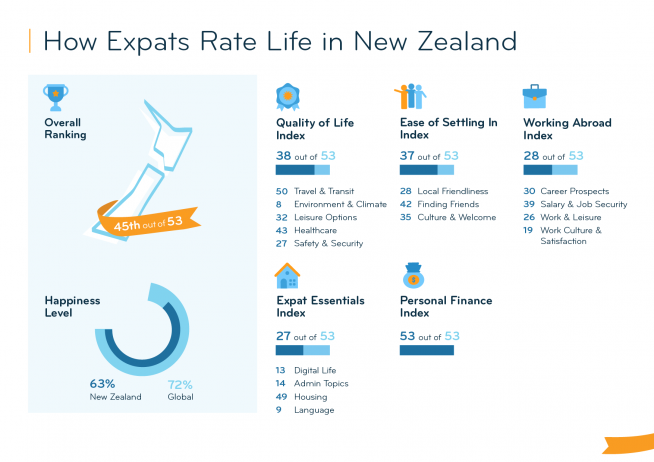 How Expats Rate Life in New Zealand

Overall Ranking

45th out of 53

Happiness Level

63%
New Zealand

72%
Global

Quality of Life Index

38 out of 53

50 Travel & Transit
8 Environment & Climate
32 Leisure Options
43 Healthcare
27 Safety & Security

Ease of Settling In Index

37 out of 53

28 Local Friendliness
42 Finding Friends
35 Culture & Welcome

Working Abroad Index

28 out of 53

30 Career Prospects
39 Salary & Job Security
26 Work & Leisure
19 Work Culture & Satisfaction

Expat Essentials Index

27 out of 53

13 Digital Life
14 Admin Topics
49 Housing
9 Language

Personal Finance Index

53 out of 53